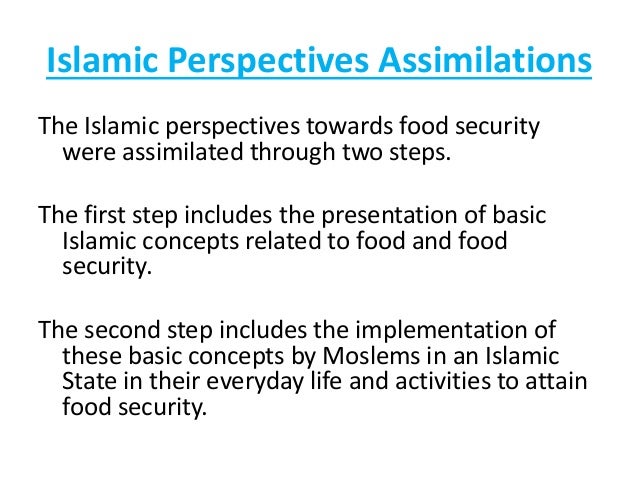 Islamic Perspectives Assimilations

The Islamic perspectives towards food security were assimilated through two steps.

The first step includes the presentation of basic Islamic concepts related to food and food security.

The second step includes the implementation of these basic concepts by Moslems in an Islamic State in their everyday life and activities to attain food security.